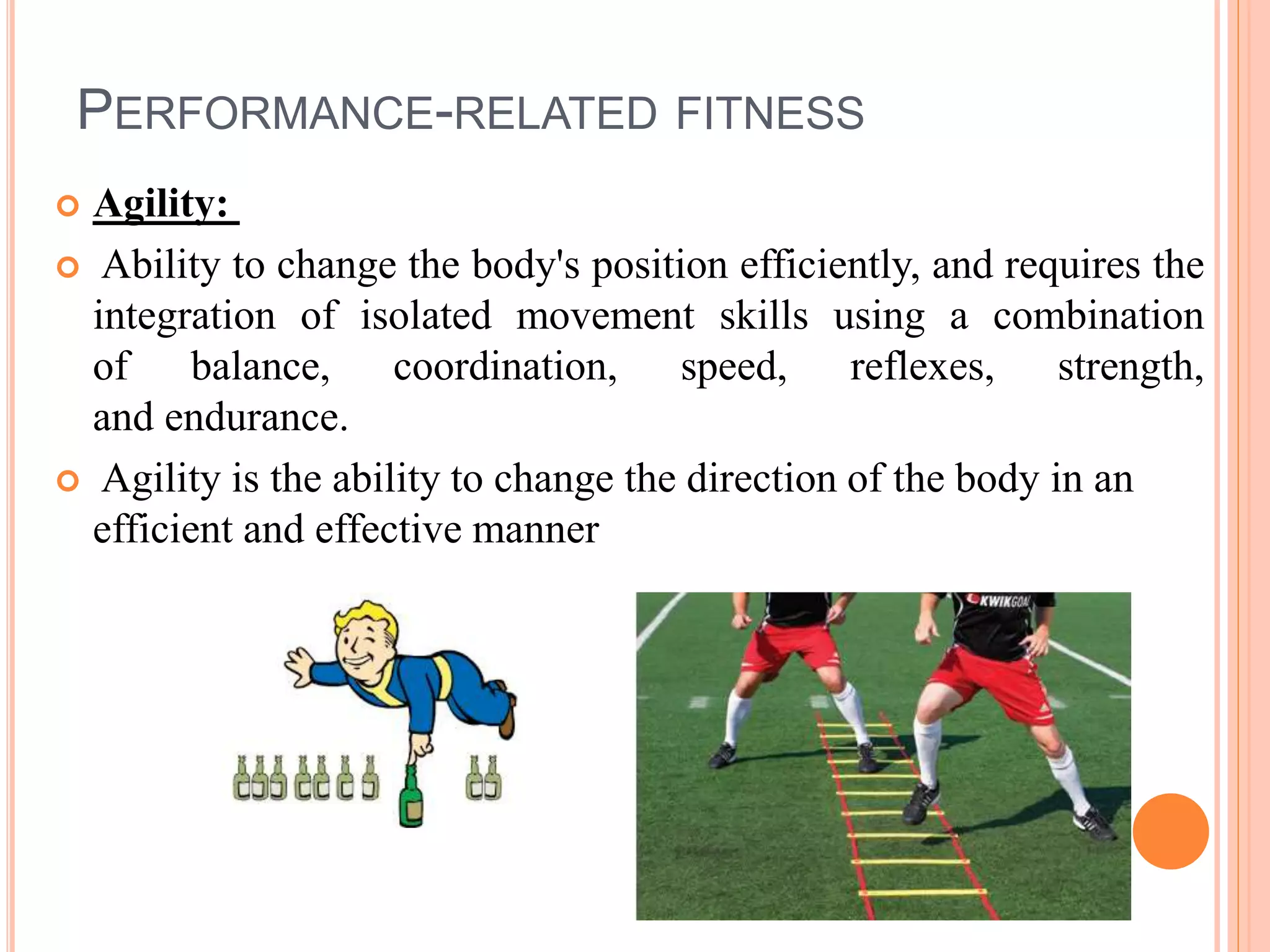 PERFORMANCE-RELATED FITNESS

Agility:

Ability to change the body's position efficiently, and requires the integration of isolated movement skills using a combination of balance, coordination, speed, reflexes, strength, and endurance.

Agility is the ability to change the direction of the body in an efficient and effective manner

KWIKGOAL